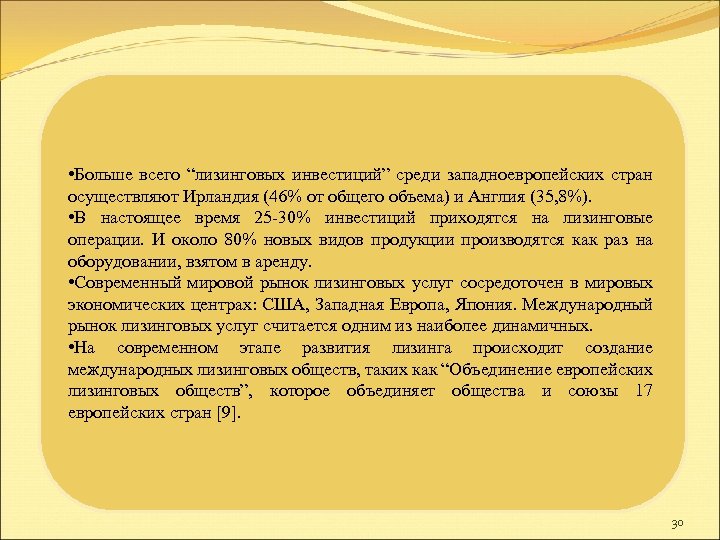 •Больше всего “лизинговых инвестиций” среди западноевропейских стран осуществляют Ирландия (46% от общего объема) и Англия (35,8%).

•В настоящее время 25-30% инвестиций приходятся на лизинговые операции. И около 80% новых видов продукции производятся как раз на оборудовании, взятом в аренду.

•Современный мировой рынок лизинговых услуг сосредоточен в мировых экономических центрах: США, Западная Европа, Япония. Международный рынок лизинговых услуг считается одним из наиболее динамичных.

•На современном этапе развития лизинга происходит создание международных лизинговых обществ, таких как “Объединение европейских лизинговых обществ”, которое объединяет общества и союзы 17 европейских стран [9].

30